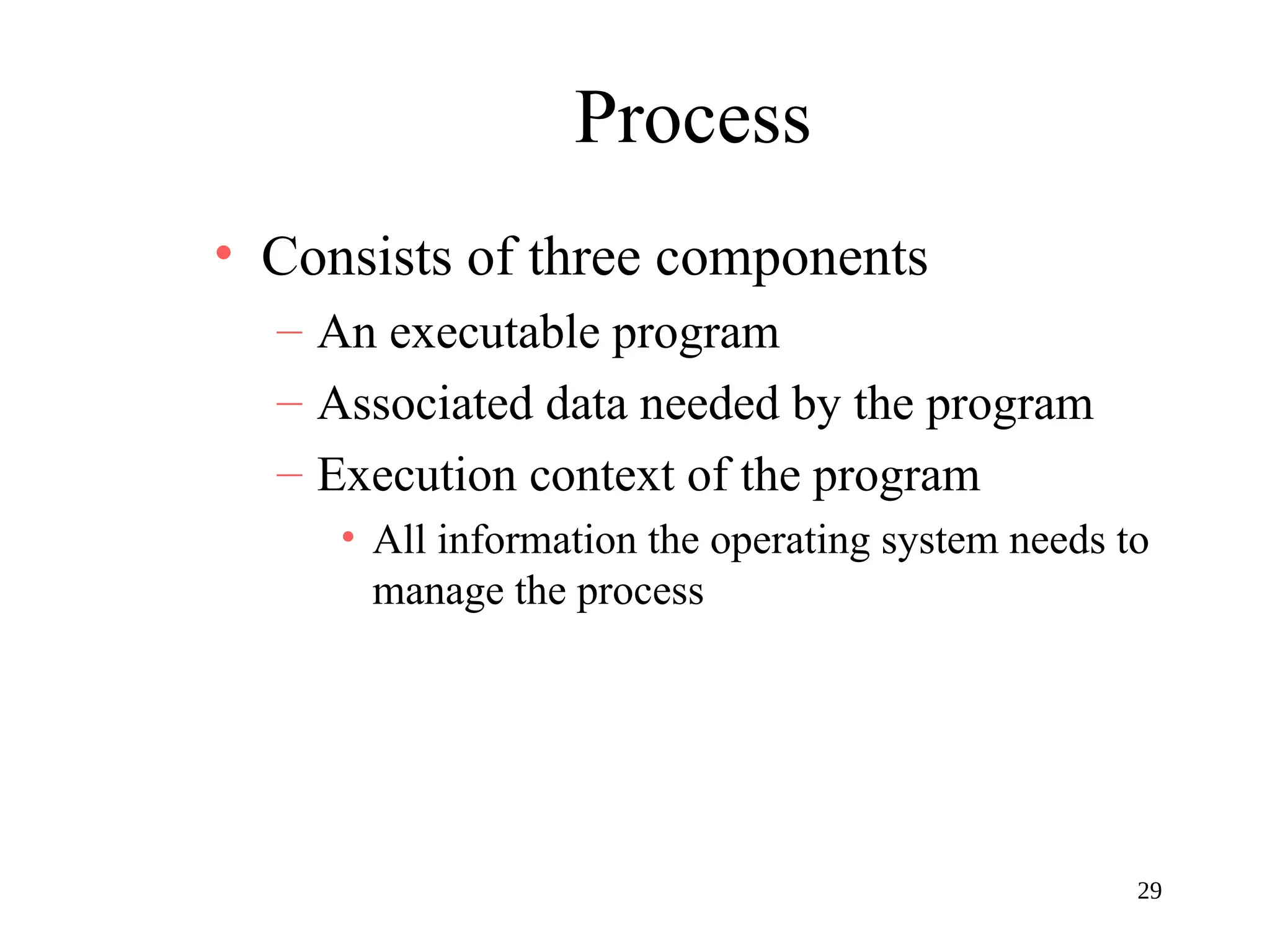 Process

• Consists of three components
– An executable program
– Associated data needed by the program
– Execution context of the program
• All information the operating system needs to manage the process

29